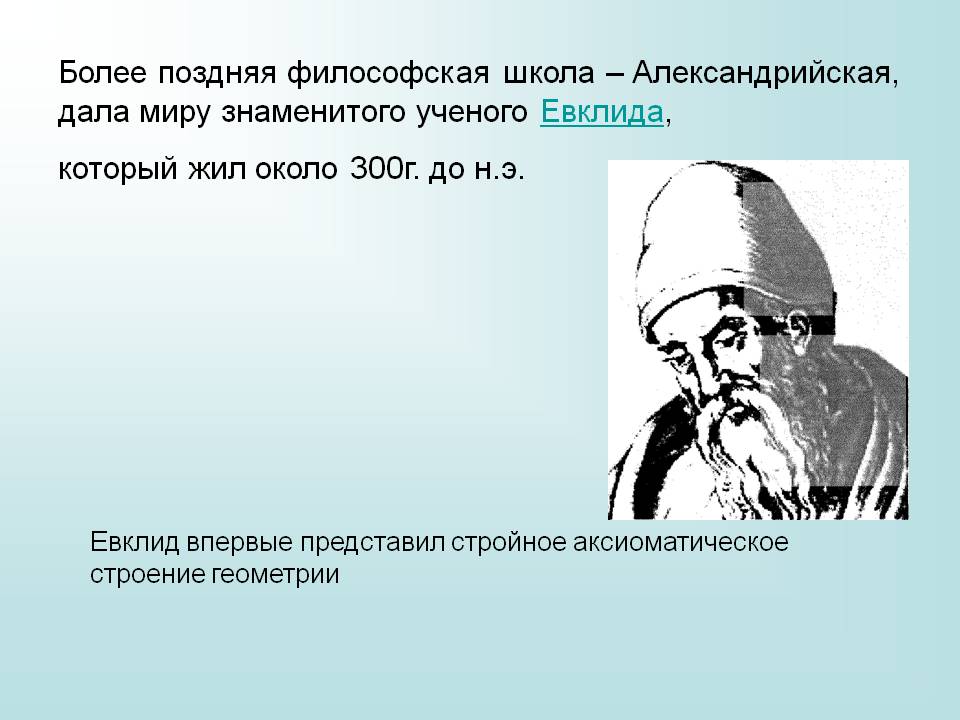 Более поздняя философская школа – Александрийская, дала миру знаменитого ученого Евклида,

который жил около 300г. до н.э.

Евклид впервые представил стройное аксиоматическое строение геометрии